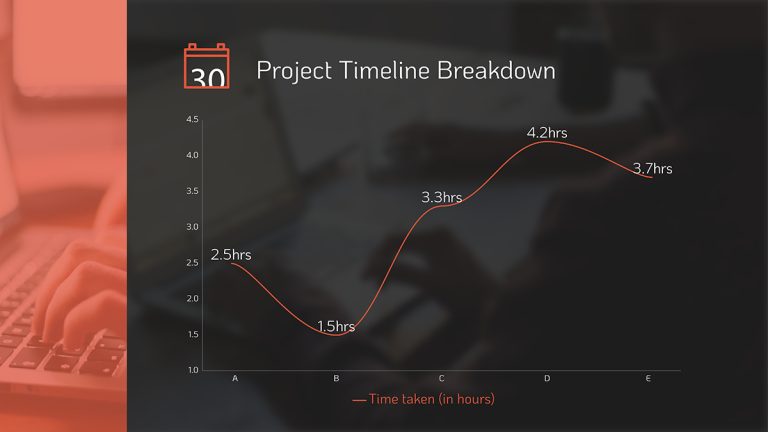 30

Project Timeline Breakdown

4.5
4.0
3.5
3.0
2.5
2.0
1.5
1.0

2.5hrs
1.5hrs
3.3hrs
4.2hrs
3.7hrs

A
B
C
D
E

— Time taken (in hours)